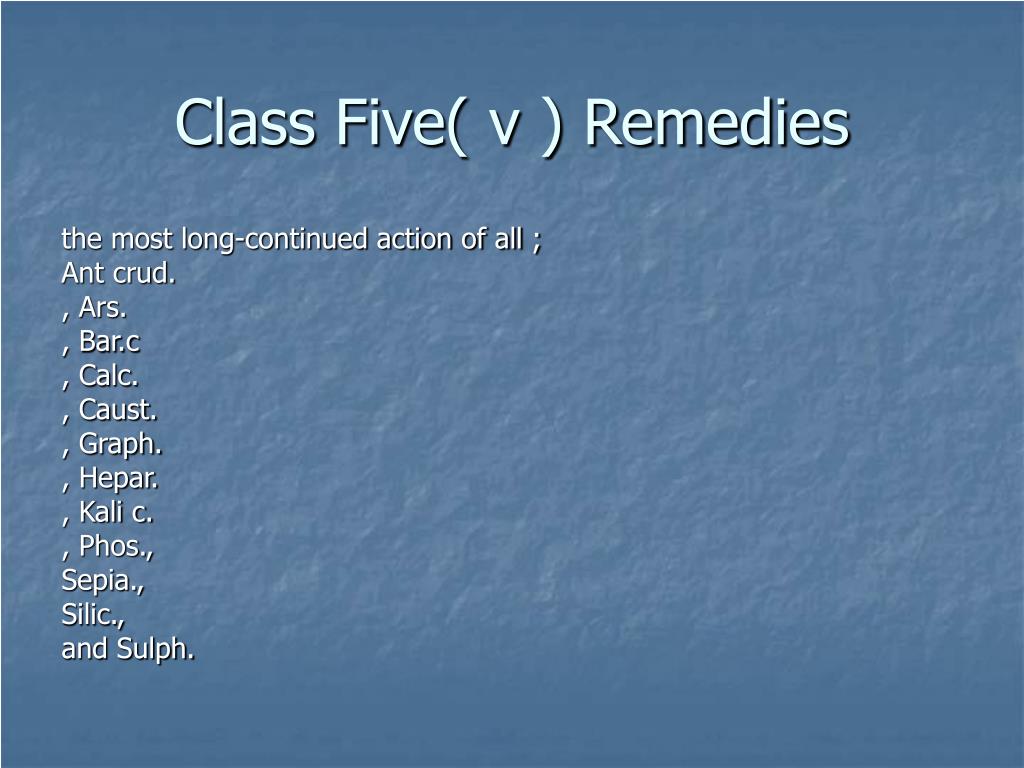 Class Five( v ) Remedies

the most long-continued action of all ;
Ant crud.
, Ars.
, Bar.c
, Calc.
, Caust.
, Graph.
, Hepar.
, Kali c.
, Phos.,
Sepia.,
Silic.,
and Sulph.